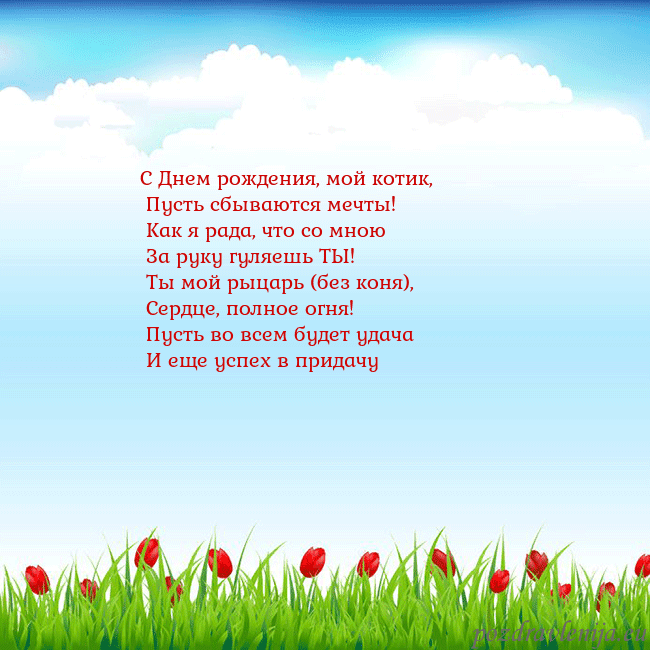 С Днем рождения, мой котик,
Пусть сбываются мечты!
Как я рада, что со мною
За руку гуляешь ТЫ!
Ты мой рыцарь (без коня),
Сердце, полное огня!
Пусть во всем будет удача
И еще успех в придачу

pozdravlenija.eu